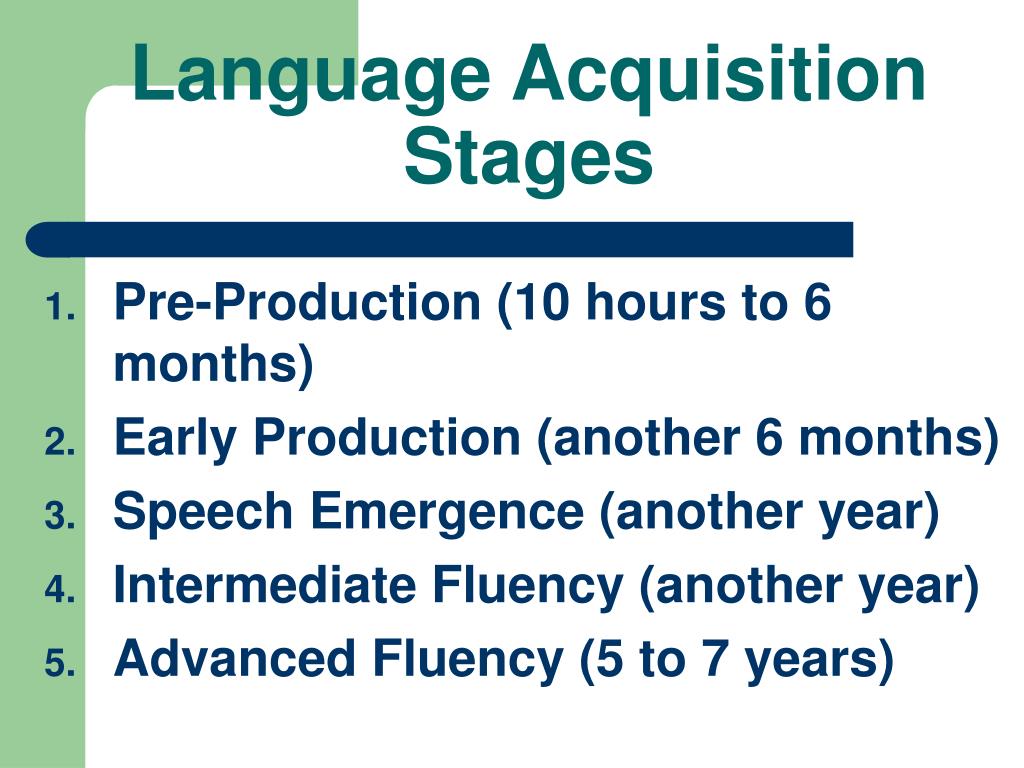 Language Acquisition Stages

1. Pre-Production (10 hours to 6 months)
2. Early Production (another 6 months)
3. Speech Emergence (another year)
4. Intermediate Fluency (another year)
5. Advanced Fluency (5 to 7 years)